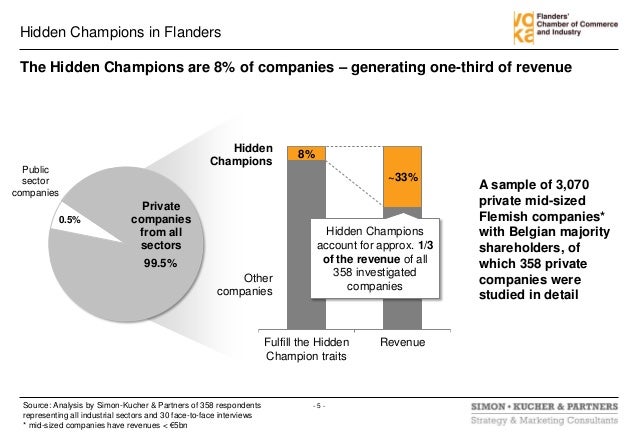 Hidden Champions in Flanders

voka Flanders' Chamber of Commerce and Industry

The Hidden Champions are 8% of companies – generating one-third of revenue

Public sector companies

0.5%

Private companies from all sectors
99.5%

Hidden Champions

Other companies

8%

~33%

Hidden Champions account for approx. 1/3 of the revenue of all 358 investigated companies

Fulfill the Hidden Champion traits

Revenue

A sample of 3,070 private mid-sized Flemish companies* with Belgian majority shareholders, of which 358 private companies were studied in detail

Source: Analysis by Simon-Kucher & Partners of 358 respondents representing all industrial sectors and 30 face-to-face interviews
* mid-sized companies have revenues < €5bn

- 5 -

SIMON • KUCHER & PARTNERS
Strategy & Marketing Consultants